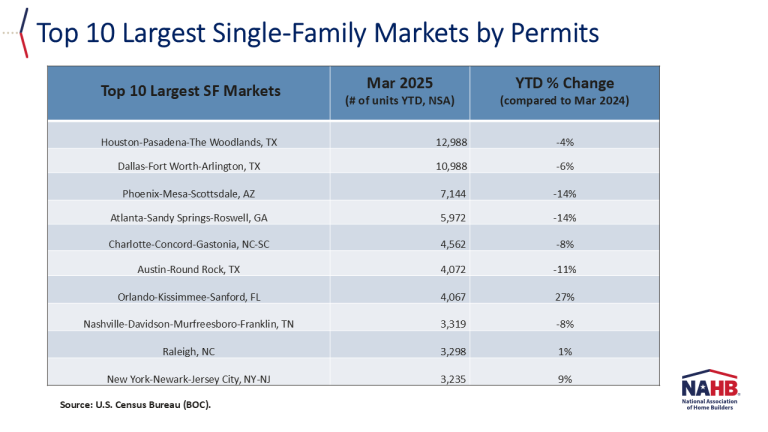 Top 10 Largest Single-Family Markets by Permits

| Top 10 Largest SF Markets | Mar 2025 (# of units YTD, NSA) | YTD % Change (compared to Mar 2024) |
|---|---|---|
| Houston-Pasadena-The Woodlands, TX | 12,988 | -4% |
| Dallas-Fort Worth-Arlington, TX | 10,988 | -6% |
| Phoenix-Mesa-Scottsdale, AZ | 7,144 | -14% |
| Atlanta-Sandy Springs-Roswell, GA | 5,972 | -14% |
| Charlotte-Concord-Gastonia, NC-SC | 4,562 | -8% |
| Austin-Round Rock, TX | 4,072 | -11% |
| Orlando-Kissimmee-Sanford, FL | 4,067 | 27% |
| Nashville-Davidson-Murfreesboro-Franklin, TN | 3,319 | -8% |
| Raleigh, NC | 3,298 | 1% |
| New York-Newark-Jersey City, NY-NJ | 3,235 | 9% |

Source: U.S. Census Bureau (BOC).

NAHB
National Association of Home Builders